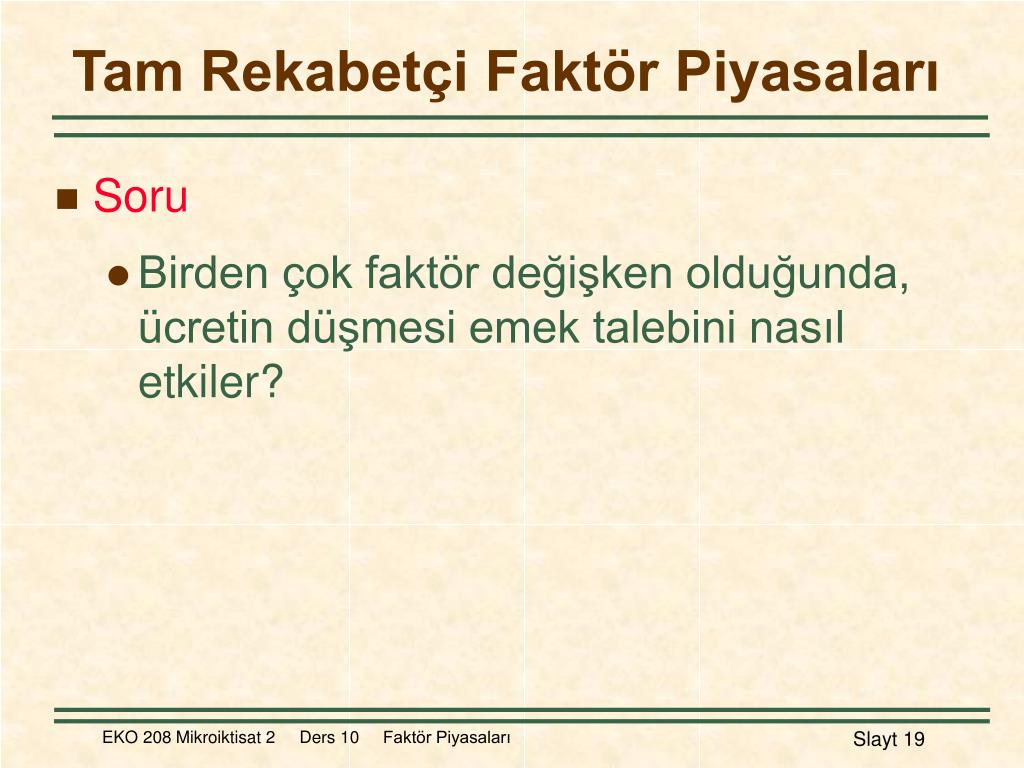 Tam Rekabetçi Faktör Piyasaları

Soru

Birden çok faktör değişken olduğunda, ücretin düşmesi emek talebini nasıl etkiler?

EKO 208 Mikroiktisat 2 Ders 10 Faktör Piyasaları

Slayt 19